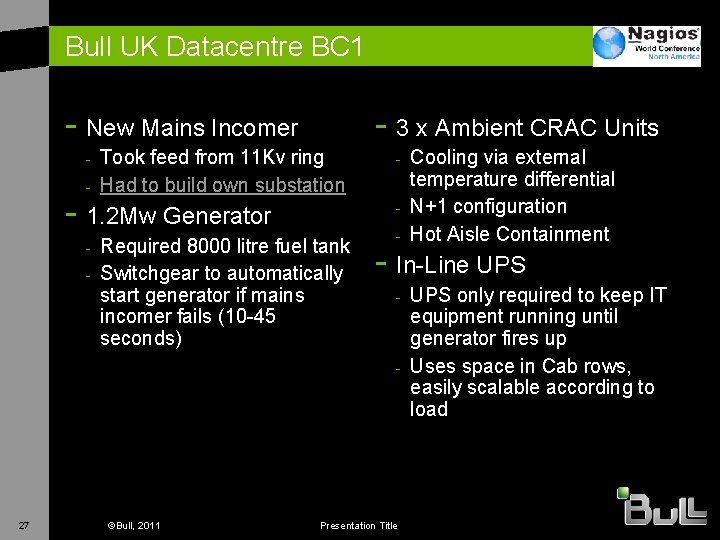 Bull UK Datacentre BC1

Nagios World Conference North America

- New Mains Incomer
  - Took feed from 11Kv ring
  - Had to build own substation
- 1.2Mw Generator
  - Required 8000 litre fuel tank
  - Switchgear to automatically start generator if mains incomer fails (10-45 seconds)

- 3 x Ambient CRAC Units
  - Cooling via external temperature differential
  - N+1 configuration
  - Hot Aisle Containment
- In-Line UPS
  - UPS only required to keep IT equipment running until generator fires up
  - Uses space in Cab rows, easily scalable according to load

27 ©Bull, 2011 Presentation Title

Bull